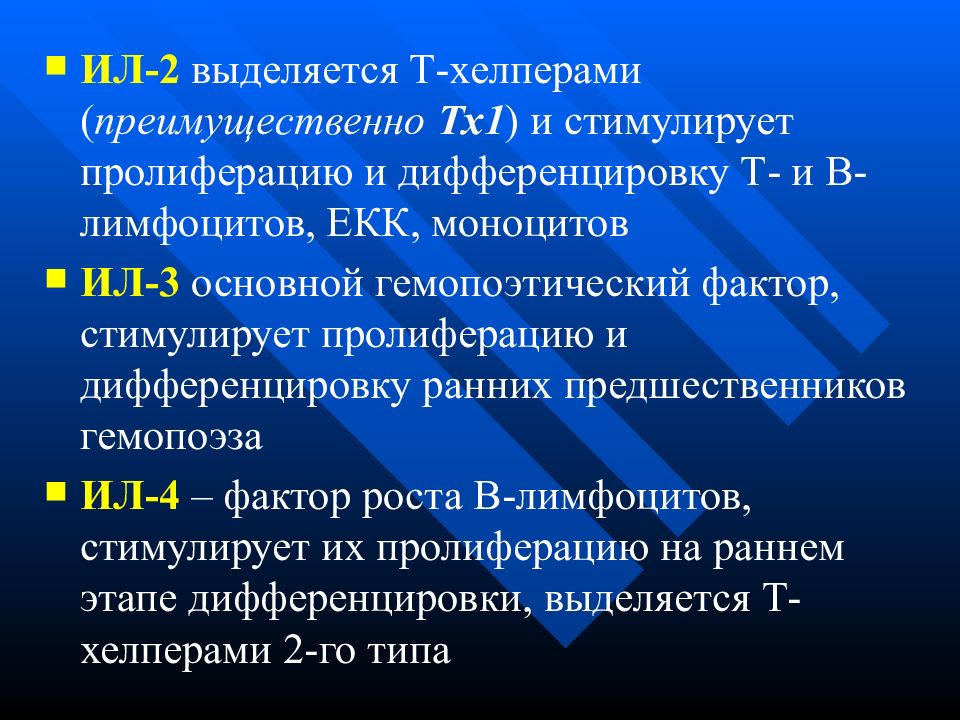 ▪ ИЛ-2 выделяется Т-хелперами (преимущественно Тх1) и стимулирует пролиферацию и дифференцировку Т- и В-лимфоцитов, ЕКК, моноцитов

▪ ИЛ-3 основной гемопоэтический фактор, стимулирует пролиферацию и дифференцировку ранних предшественников гемопоэза

▪ ИЛ-4 – фактор роста В-лимфоцитов, стимулирует их пролиферацию на раннем этапе дифференцировки, выделяется Т-хелперами 2-го типа